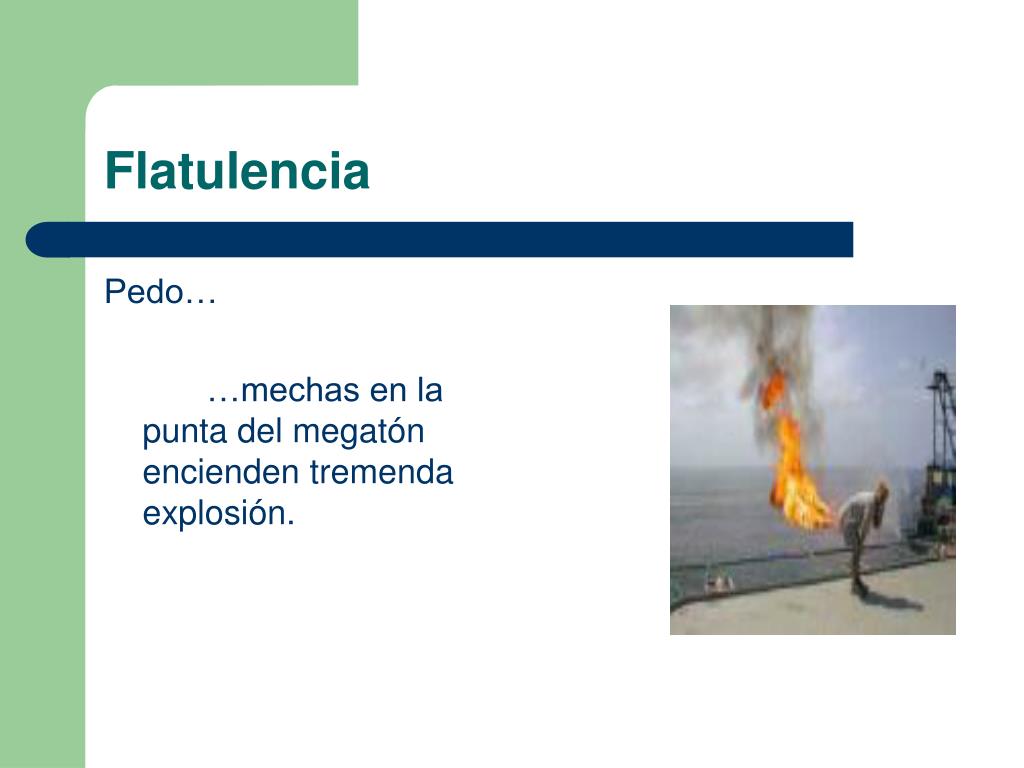 Flatulencia

Pedo…

…mechas en la punta del megatón encienden tremenda explosión.